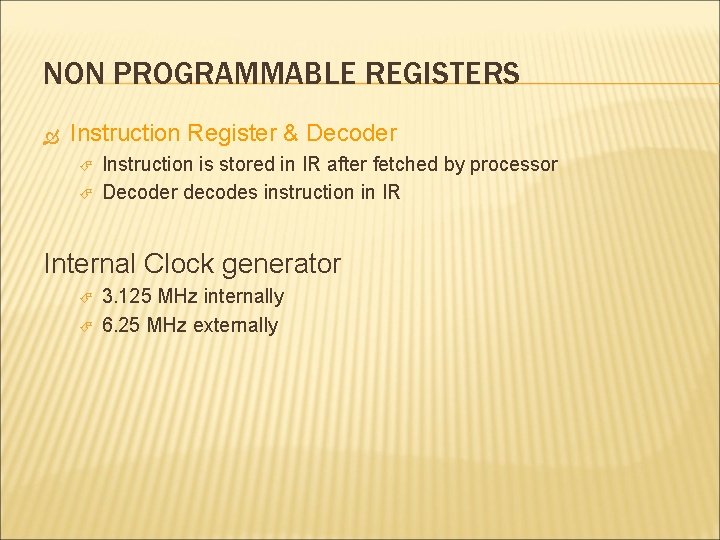 NON PROGRAMMABLE REGISTERS

Instruction Register & Decoder

Instruction is stored in IR after fetched by processor

Decoder decodes instruction in IR

Internal Clock generator

3.125 MHz internally

6.25 MHz externally